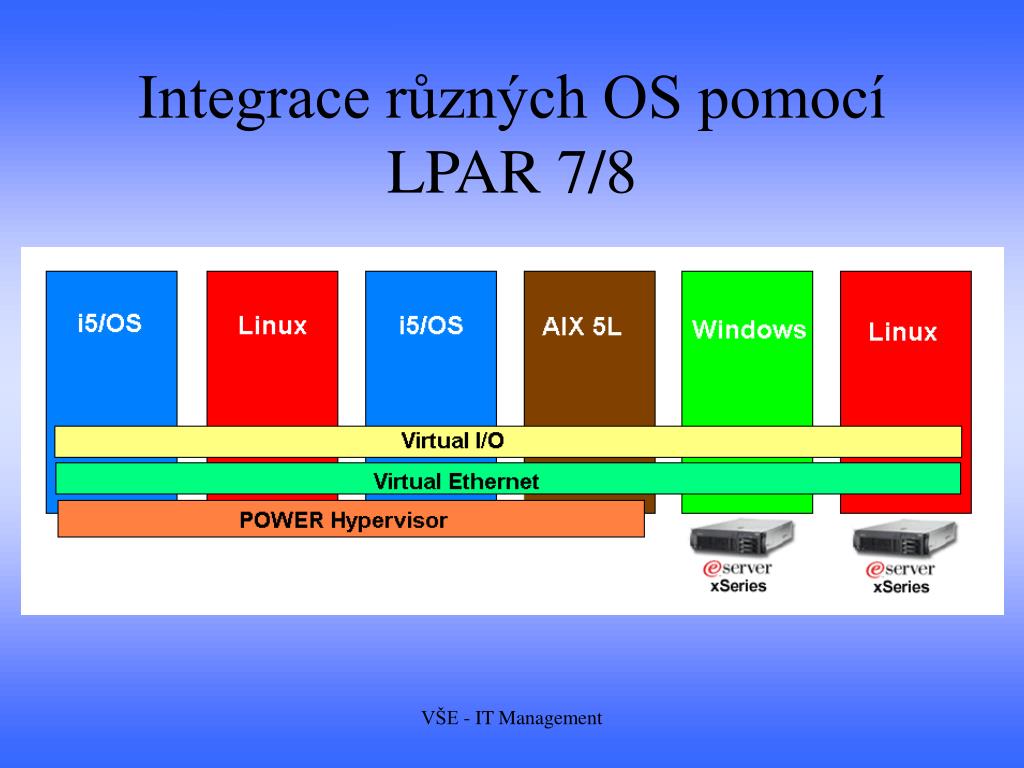 Integrace různých OS pomocí LPAR 7/8

i5/OS

Linux

i5/OS

AIX 5L

Windows

Linux

Virtual I/O

Virtual Ethernet

POWER Hypervisor

eserver
xSeries

eserver
xSeries

VŠE - IT Management